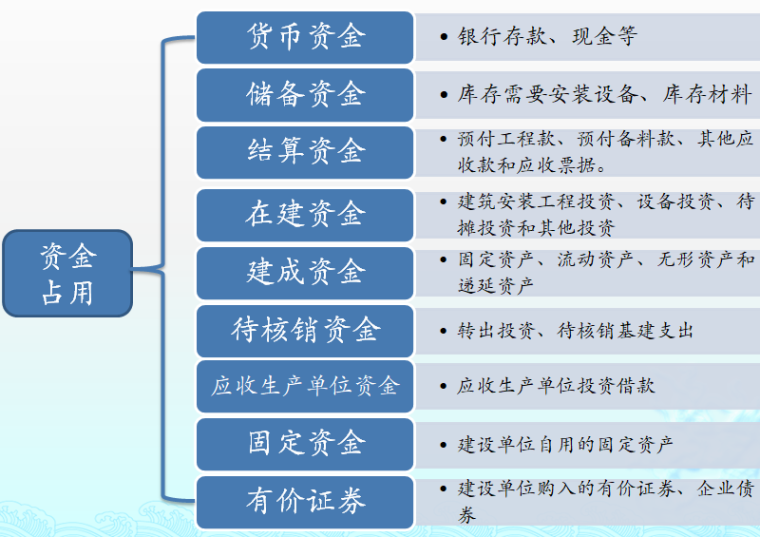 资金占用

货币资金
• 银行存款、现金等

储备资金
• 库存需要安装设备、库存材料

结算资金
• 预付工程款、预付备料款、其他应收款和应收票据。

在建资金
• 建筑安装工程投资、设备投资、待摊投资和其他投资

建成资金
• 固定资产、流动资产、无形资产和递延资产

待核销资金
• 转出投资、待核销基建支出

应收生产单位资金
• 应收生产单位投资借款

固定资金
• 建设单位自用的固定资产

有价证券
• 建设单位购入的有价证券、企业债券